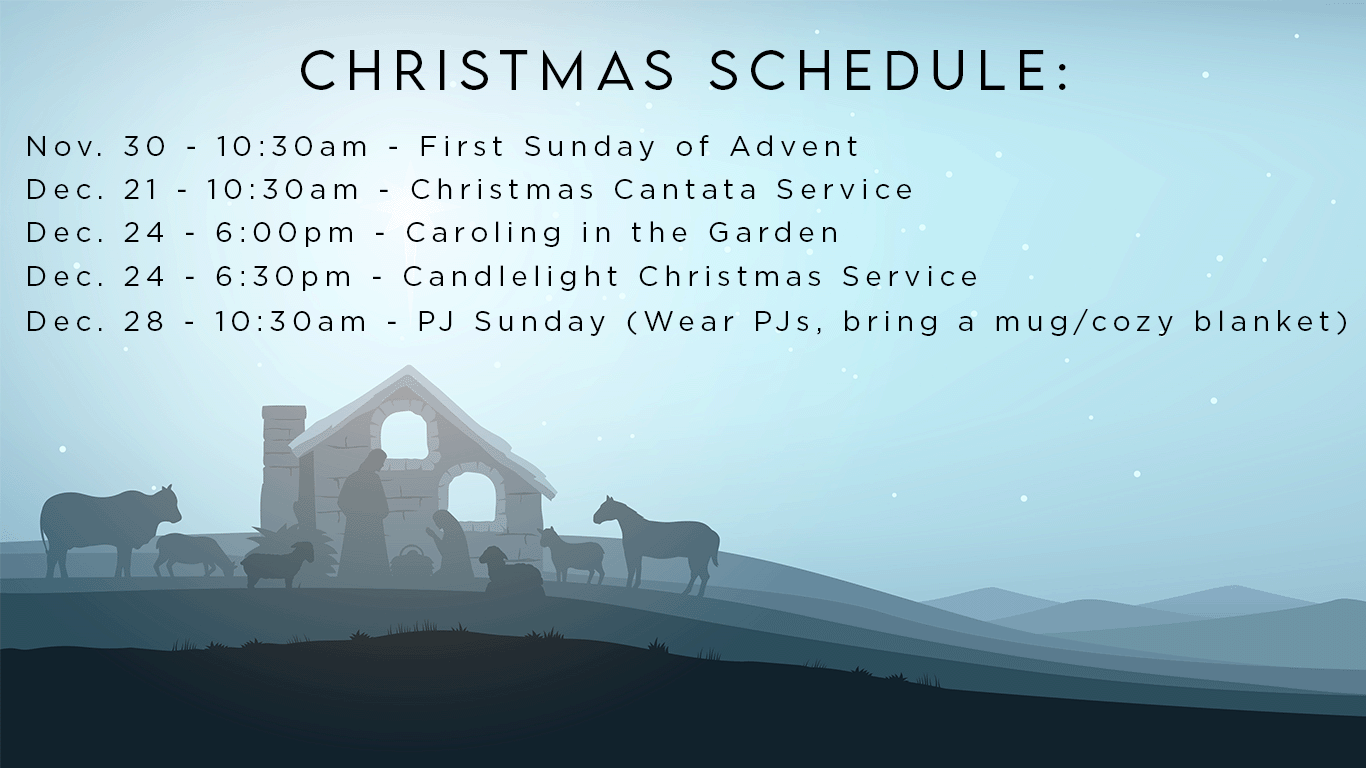 CHRISTMAS SCHEDULE:

Nov. 30 - 10:30am - First Sunday of Advent
Dec. 21 - 10:30am - Christmas Cantata Service
Dec. 24 - 6:00pm - Caroling in the Garden
Dec. 24 - 6:30pm - Candlelight Christmas Service
Dec. 28 - 10:30am - PJ Sunday (Wear PJs, bring a mug/cozy blanket)